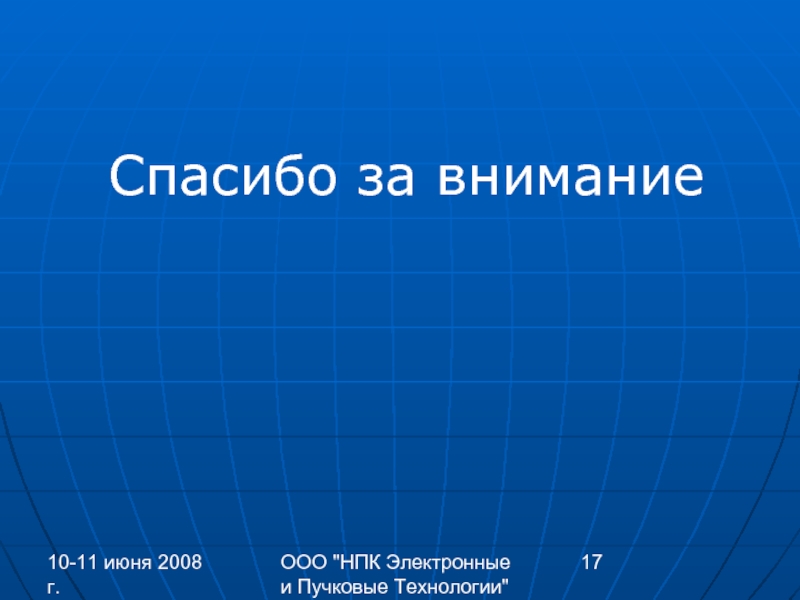 Спасибо за внимание

10-11 июня 2008 г.

ООО "НПК Электронные и Пучковые Технологии"

17